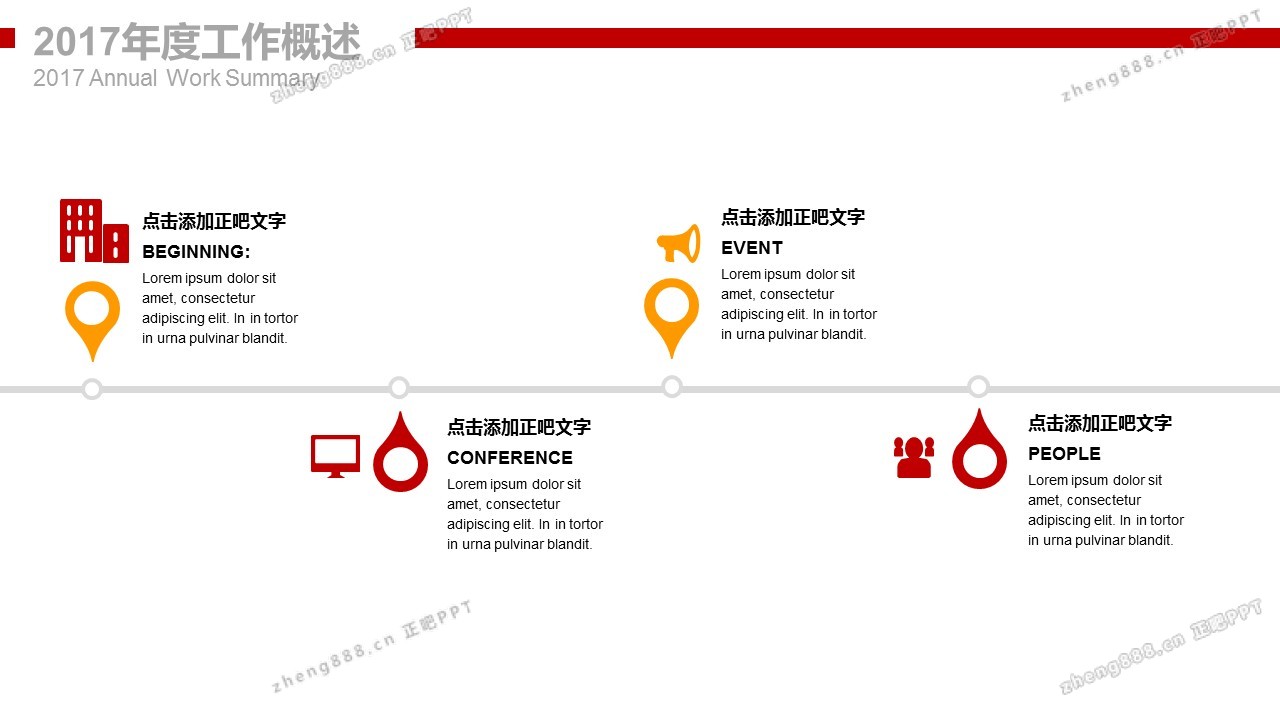 2017年度工作概述
2017 Annual Work Summary

zheng888.cn 正吧PPT

zheng888.cn 正吧PPT

点击添加正吧文字
BEGINNING:
Lorem ipsum dolor sit amet, consectetur adipiscing elit. In in tortor in urna pulvinar blandit.

点击添加正吧文字
EVENT
Lorem ipsum dolor sit amet, consectetur adipiscing elit. In in tortor in urna pulvinar blandit.

点击添加正吧文字
CONFERENCE
Lorem ipsum dolor sit amet, consectetur adipiscing elit. In in tortor in urna pulvinar blandit.

点击添加正吧文字
PEOPLE
Lorem ipsum dolor sit amet, consectetur adipiscing elit. In in tortor in urna pulvinar blandit.

zheng888.cn 正吧PPT

zheng888.cn 正吧PPT